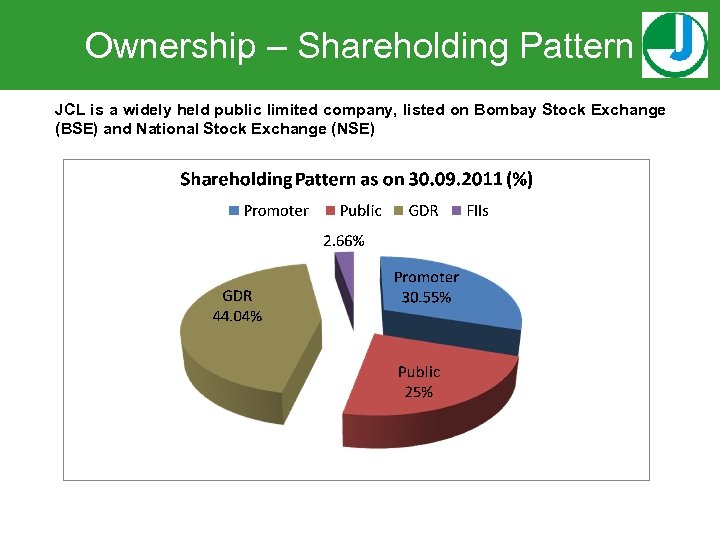 Ownership – Shareholding Pattern

J

JCL is a widely held public limited company, listed on Bombay Stock Exchange (BSE) and National Stock Exchange (NSE)

Shareholding Pattern as on 30.09.2011 (%)

Promoter Public GDR FIIs

2.66%

Promoter
30.55%

GDR
44.04%

Public
25%